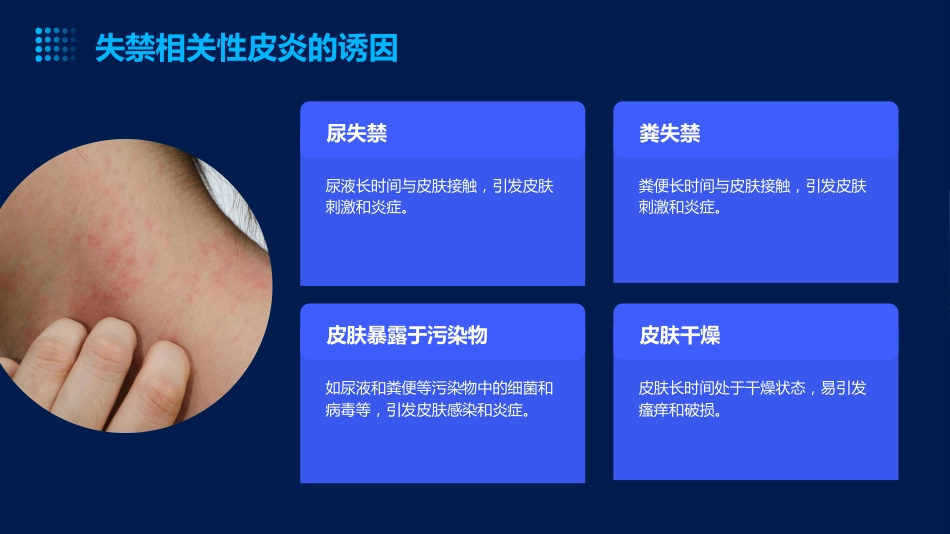 失禁相关性皮炎的诱因

尿失禁

尿液长时间与皮肤接触，引发皮肤刺激和炎症。

粪失禁

粪便长时间与皮肤接触，引发皮肤刺激和炎症。

皮肤暴露于污染物

如尿液和粪便等污染物中的细菌和病毒等，引发皮肤感染和炎症。

皮肤干燥

皮肤长时间处于干燥状态，易引发瘙痒和破损。